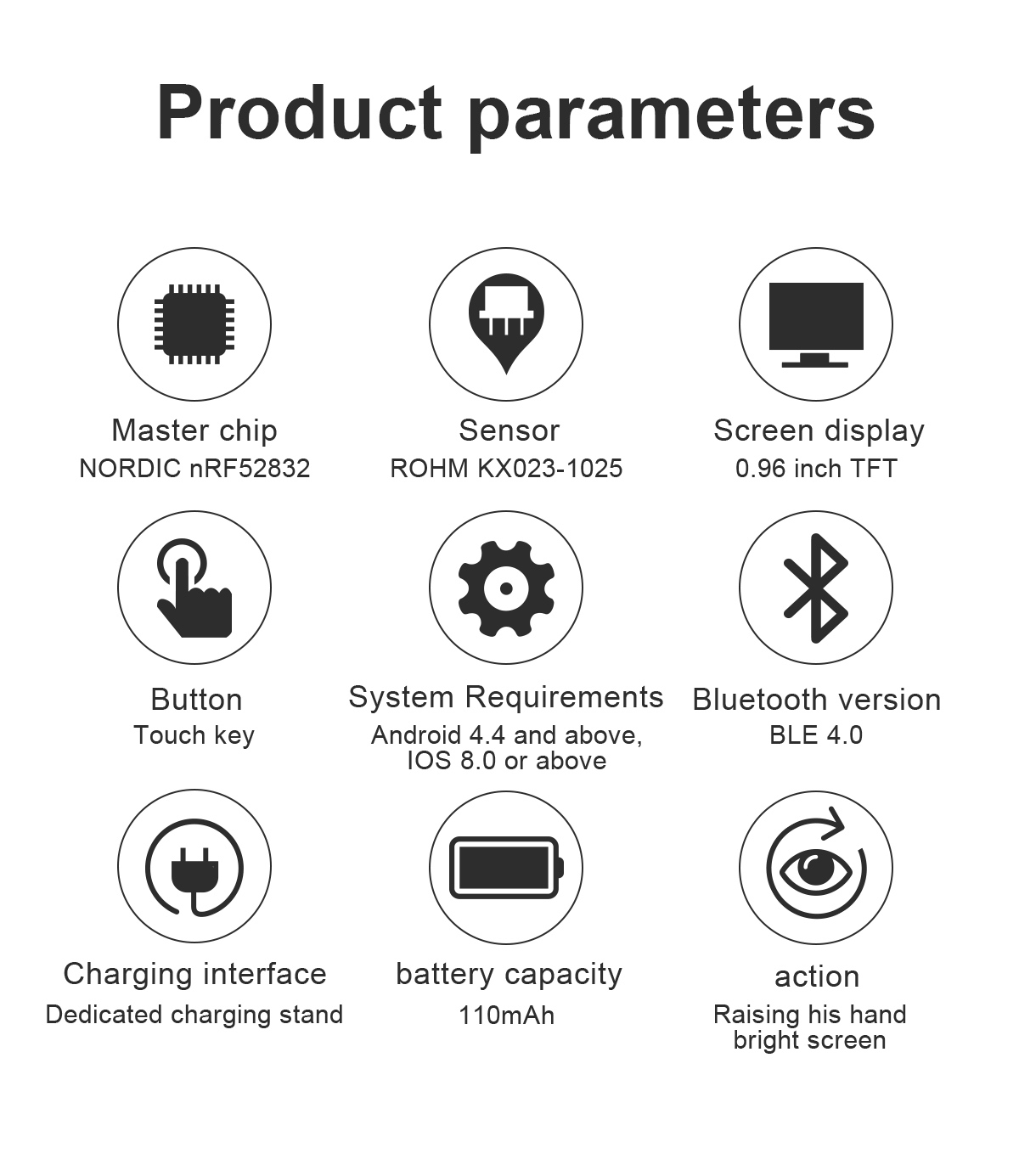 Product parameters

Master chip
NORDIC nRF52832

Sensor
ROHM KX023-1025

Screen display
0.96 inch TFT

Button
Touch key

System Requirements
Android 4.4 and above, IOS 8.0 or above

Bluetooth version
BLE 4.0

Charging interface
Dedicated charging stand

battery capacity
110mAh

action
Raising his hand bright screen